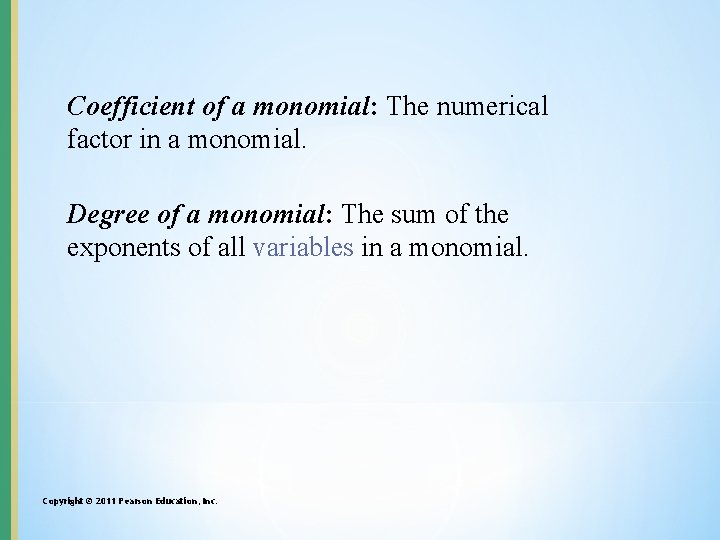 Coefficient of a monomial: The numerical factor in a monomial.

Degree of a monomial: The sum of the exponents of all variables in a monomial.

Copyright © 2011 Pearson Education, Inc.